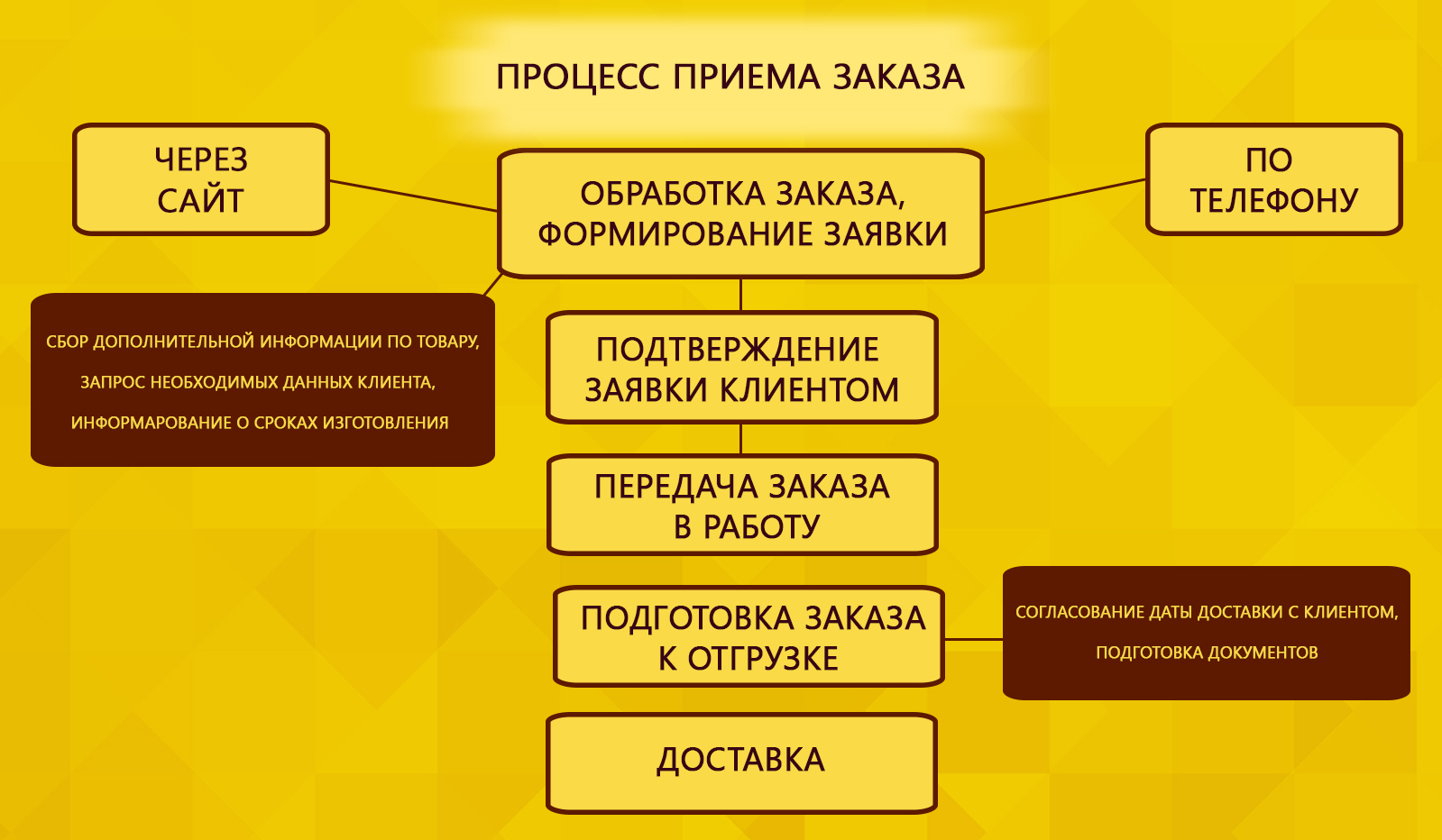 ПРОЦЕСС ПРИЕМА ЗАКАЗА

ЧЕРЕЗ САЙТ

ОБРАБОТКА ЗАКАЗА, ФОРМИРОВАНИЕ ЗАЯВКИ

ПО ТЕЛЕФОНУ

СБОР ДОПОЛНИТЕЛЬНОЙ ИНФОРМАЦИИ ПО ТОВАРУ, ЗАПРОС НЕОБХОДИМЫХ ДАННЫХ КЛИЕНТА, ИНФОРМАРОВАНИЕ О СРОКАХ ИЗГОТОВЛЕНИЯ

ПОДТВЕРЖДЕНИЕ ЗАЯВКИ КЛИЕНТОМ

ПЕРЕДАЧА ЗАКАЗА В РАБОТУ

ПОДГОТОВКА ЗАКАЗА К ОТГРУЗКЕ

СОГЛАСОВАНИЕ ДАТЫ ДОСТАВКИ С КЛИЕНТОМ, ПОДГОТОВКА ДОКУМЕНТОВ

ДОСТАВКА